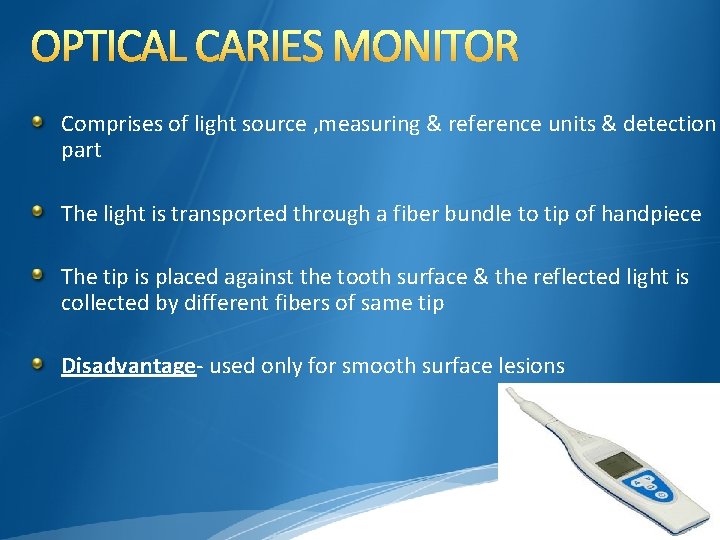 OPTICAL CARIES MONITOR

Comprises of light source ,measuring & reference units & detection part

The light is transported through a fiber bundle to tip of handpiece

The tip is placed against the tooth surface & the reflected light is collected by different fibers of same tip

Disadvantage- used only for smooth surface lesions